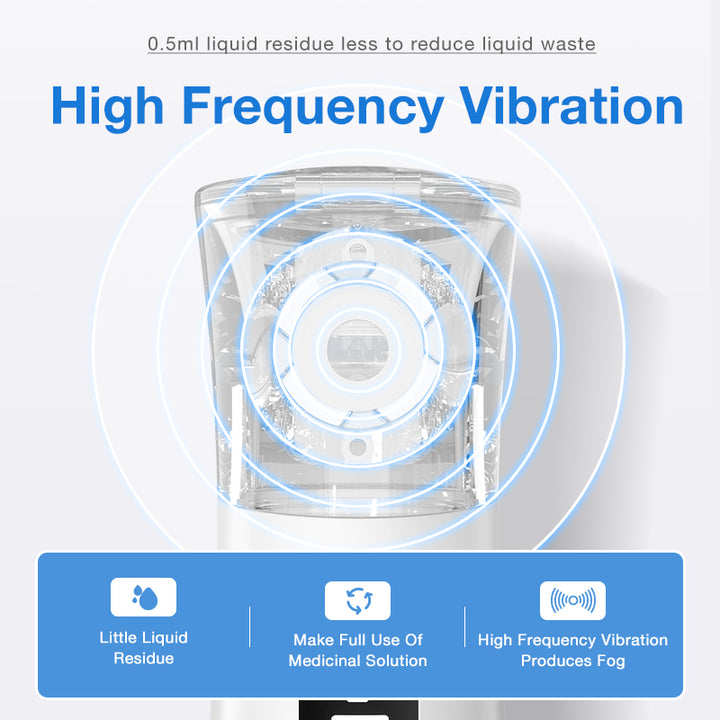 0.5ml liquid residue less to reduce liquid waste

High Frequency Vibration

Little Liquid Residue

Make Full Use Of Medicinal Solution

High Frequency Vibration Produces Fog